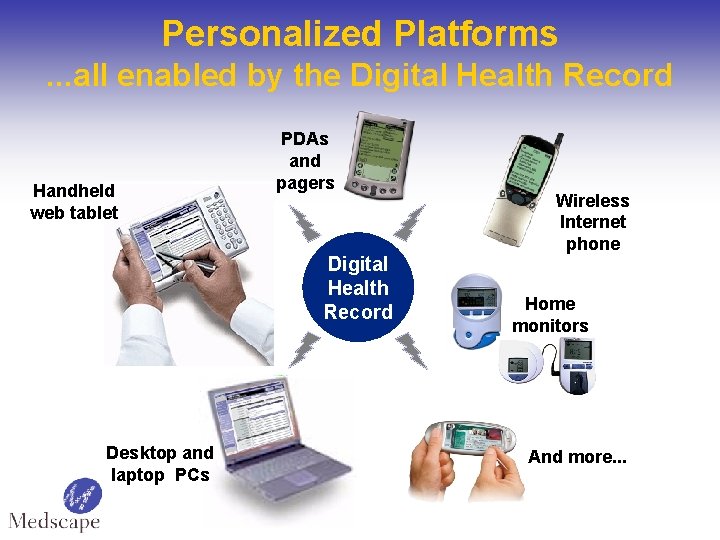 Personalized Platforms
...all enabled by the Digital Health Record

PDAs and pagers

Handheld web tablet

Wireless Internet phone

Digital Health Record

Home monitors

Desktop and laptop PCs

And more...

Medscape